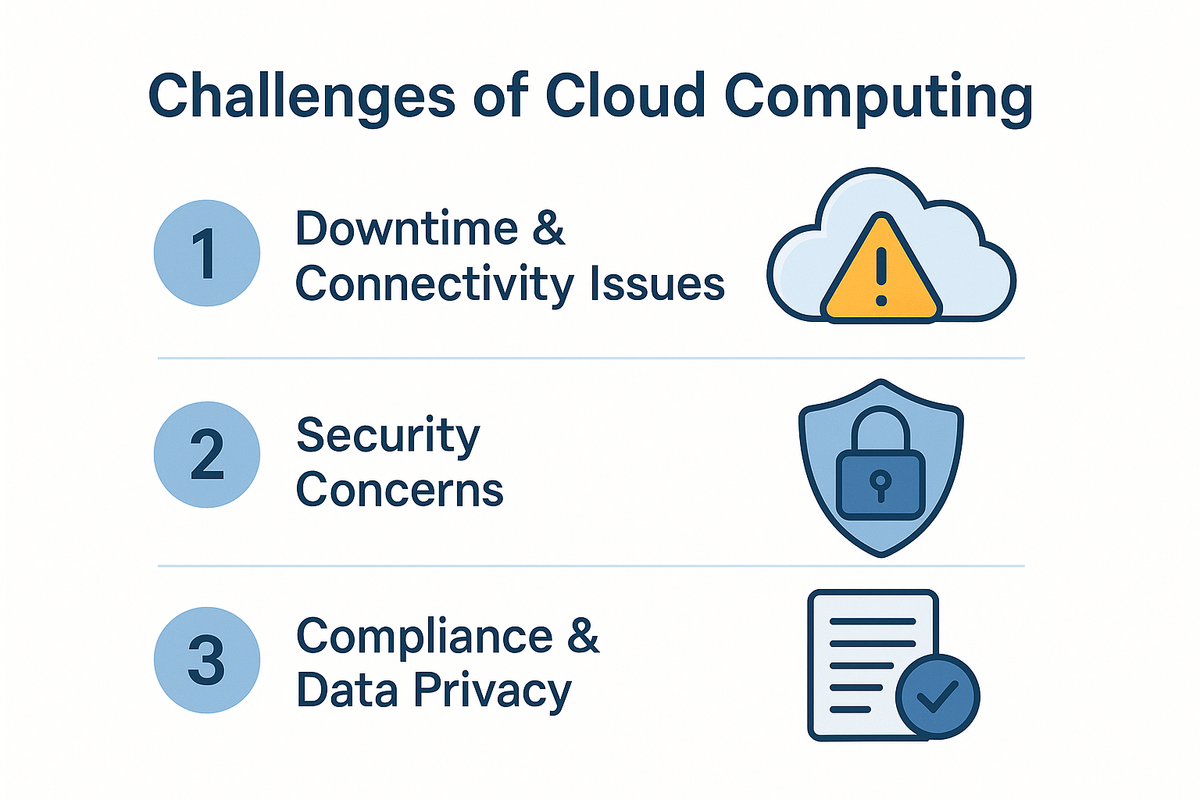 Challenges of Cloud Computing

1 Downtime & Connectivity Issues

2 Security Concerns

3 Compliance & Data Privacy